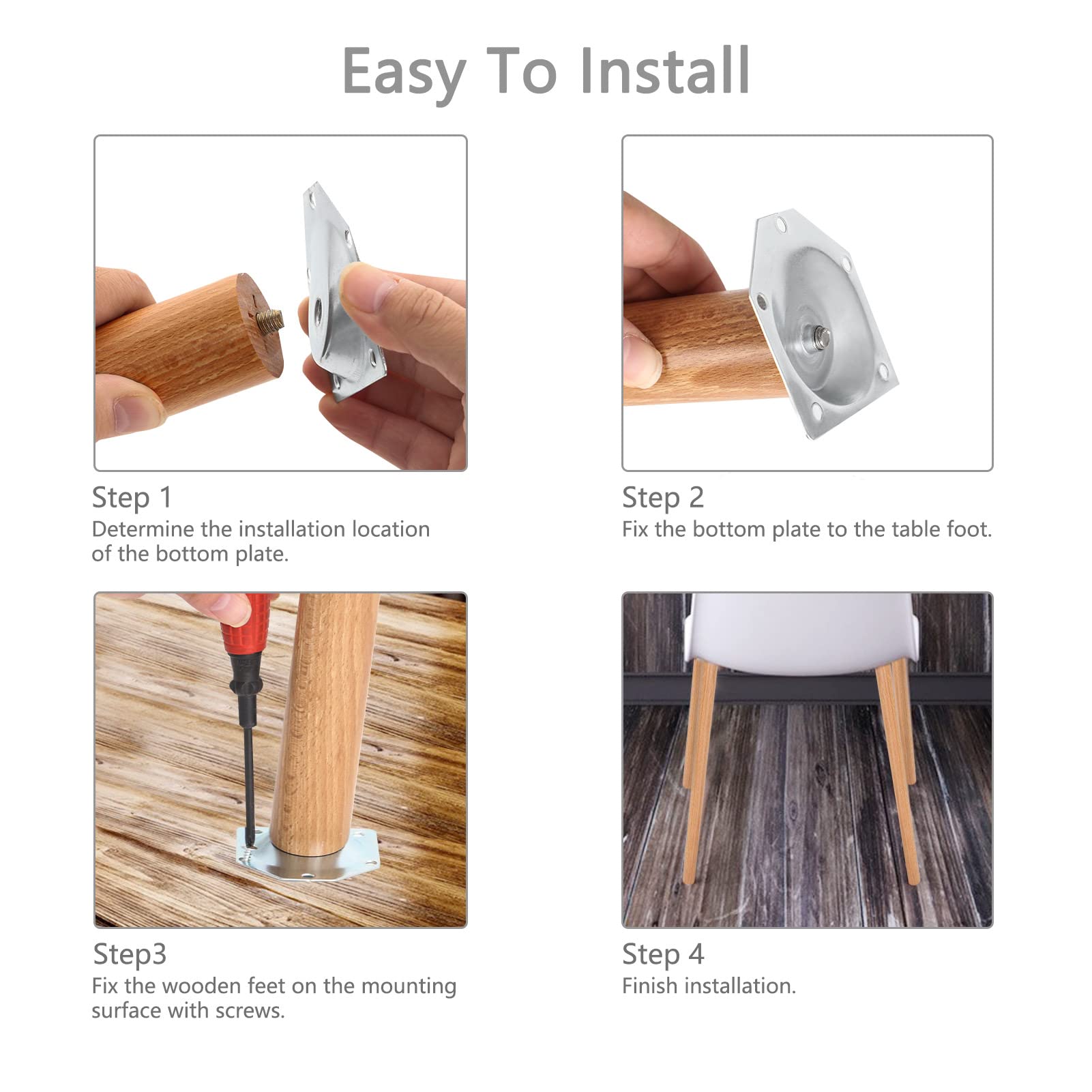 Easy To Install

Step 1
Determine the installation location of the bottom plate.

Step 2
Fix the bottom plate to the table foot.

Step3
Fix the wooden feet on the mounting surface with screws.

Step 4
Finish installation.